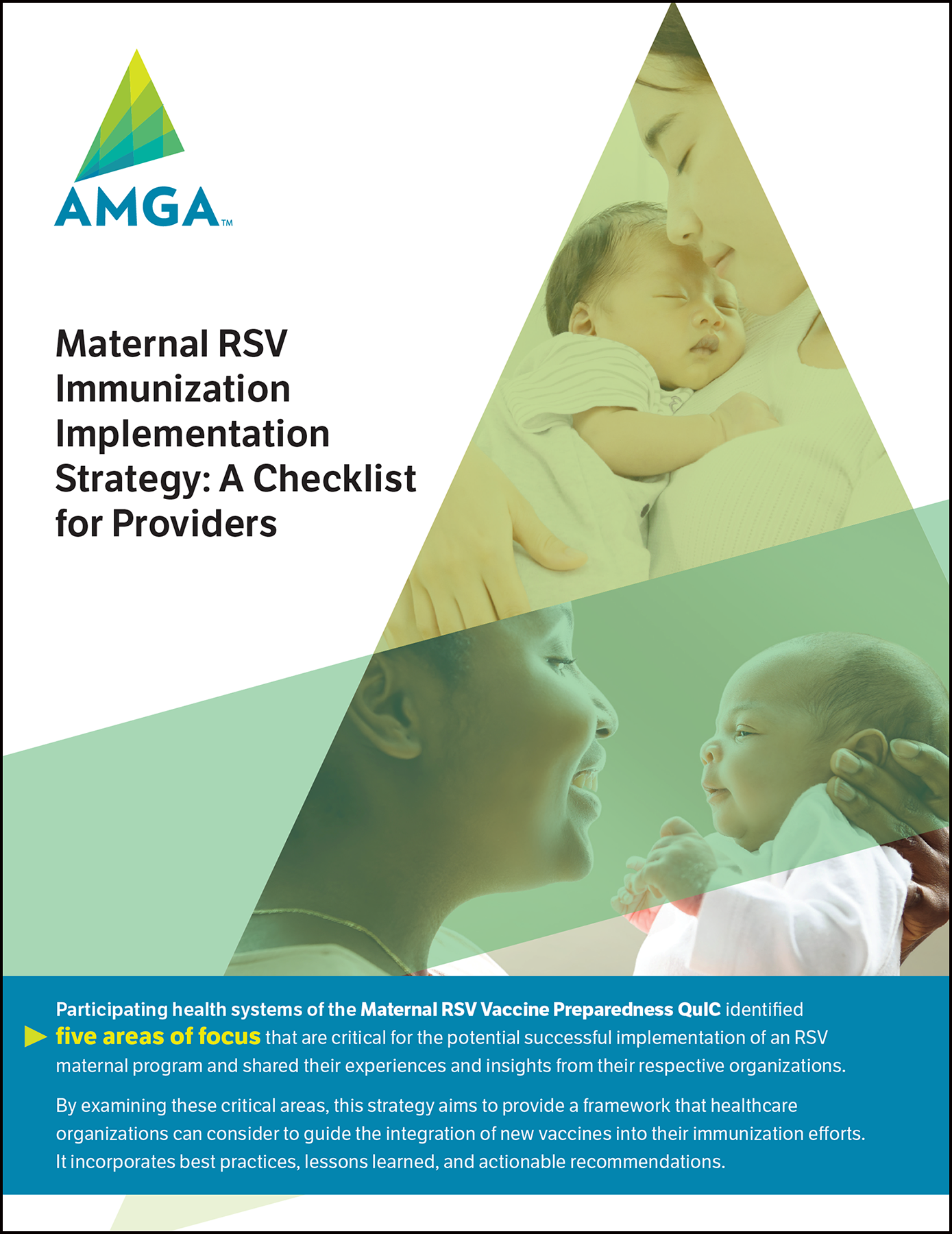 AMGA™

Maternal RSV Immunization Implementation Strategy: A Checklist for Providers

Participating health systems of the Maternal RSV Vaccine Preparedness QuIC identified five areas of focus that are critical for the potential successful implementation of an RSV maternal program and shared their experiences and insights from their respective organizations.

By examining these critical areas, this strategy aims to provide a framework that healthcare organizations can consider to guide the integration of new vaccines into their immunization efforts. It incorporates best practices, lessons learned, and actionable recommendations.